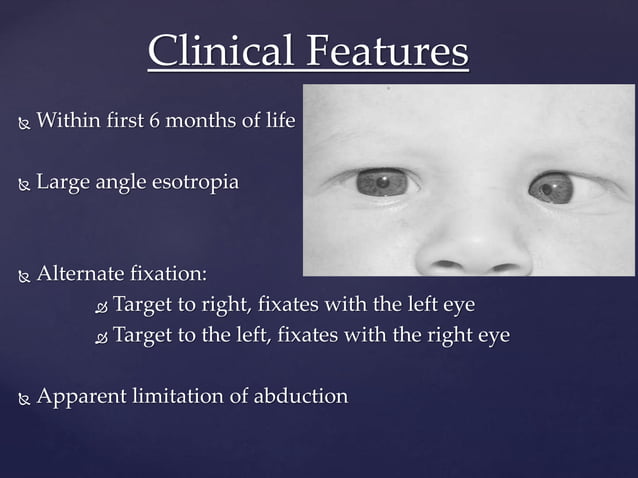 Clinical Features

Within first 6 months of life

Large angle esotropia

Alternate fixation:
Target to right, fixates with the left eye
Target to the left, fixates with the right eye

Apparent limitation of abduction